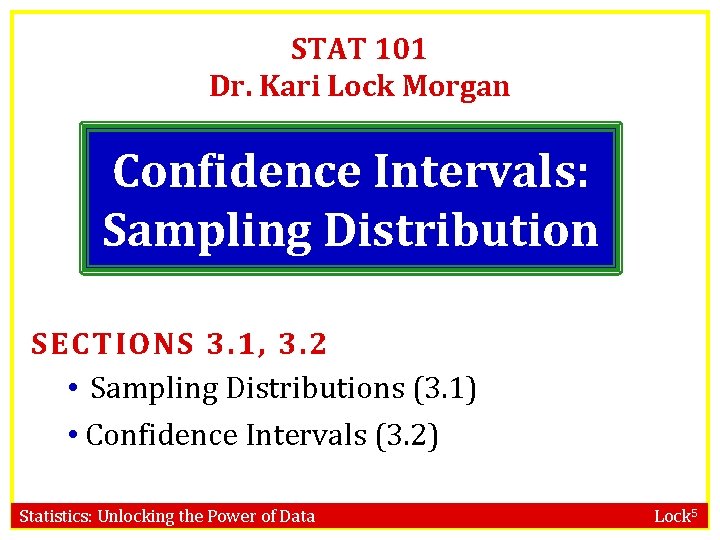 STAT 101
Dr. Kari Lock Morgan

Confidence Intervals: Sampling Distribution

SECTIONS 3.1, 3.2

• Sampling Distributions (3.1)
• Confidence Intervals (3.2)

Statistics: Unlocking the Power of Data

Lock$^5$